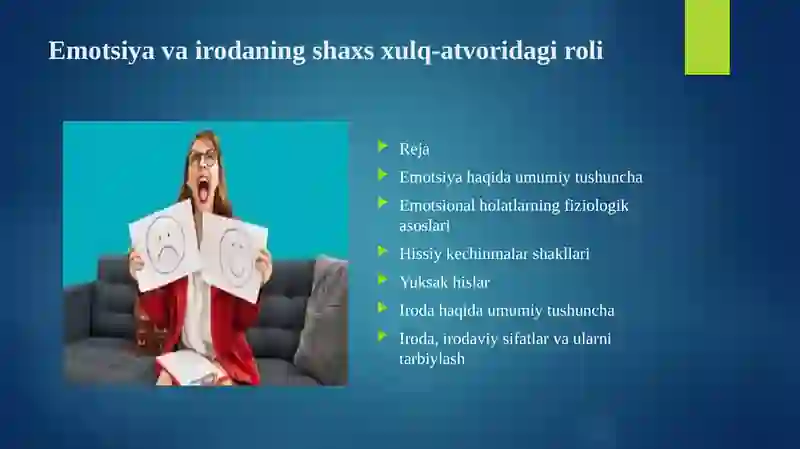 Emotsiya va irodaning shaxs xulq-atvoridagi roli

Reja

Emotsiya haqida umumiy tushuncha

Emotsional holatlarning fiziologik asoslari

Hissiy kechinmalar shakllari

Yuksak hislar

Iroda haqida umumiy tushuncha

Iroda, irodaviy sifatlar va ularni tarbiylash